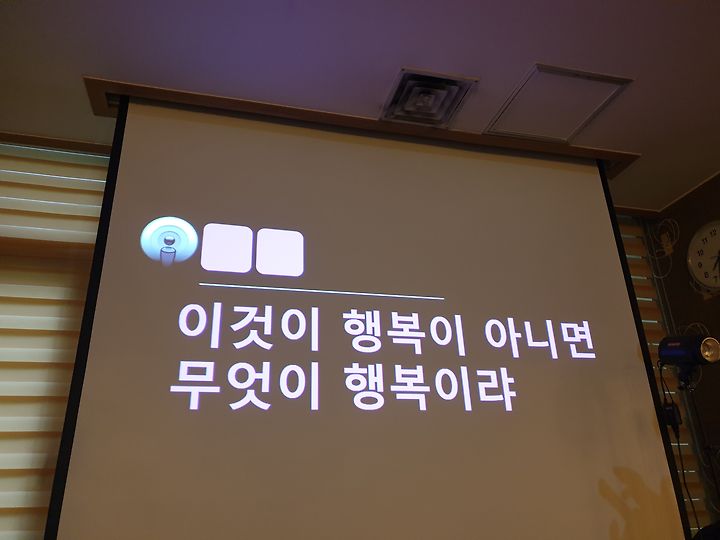 이것이 행복이 아니면
무엇이 행복이랴